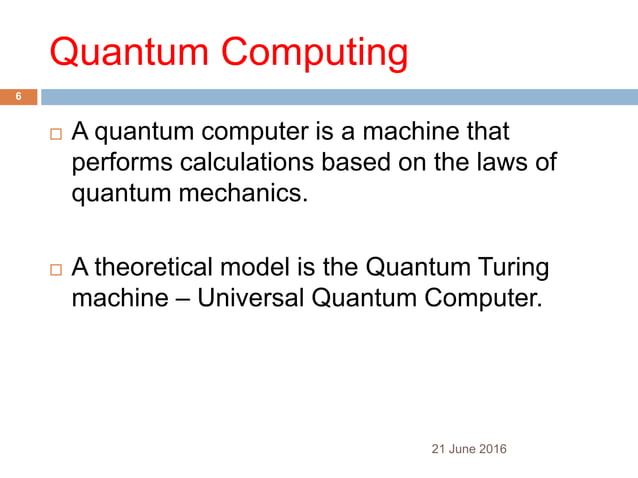 Quantum Computing

6

□ A quantum computer is a machine that performs calculations based on the laws of quantum mechanics.

□ A theoretical model is the Quantum Turing machine – Universal Quantum Computer.

21 June 2016